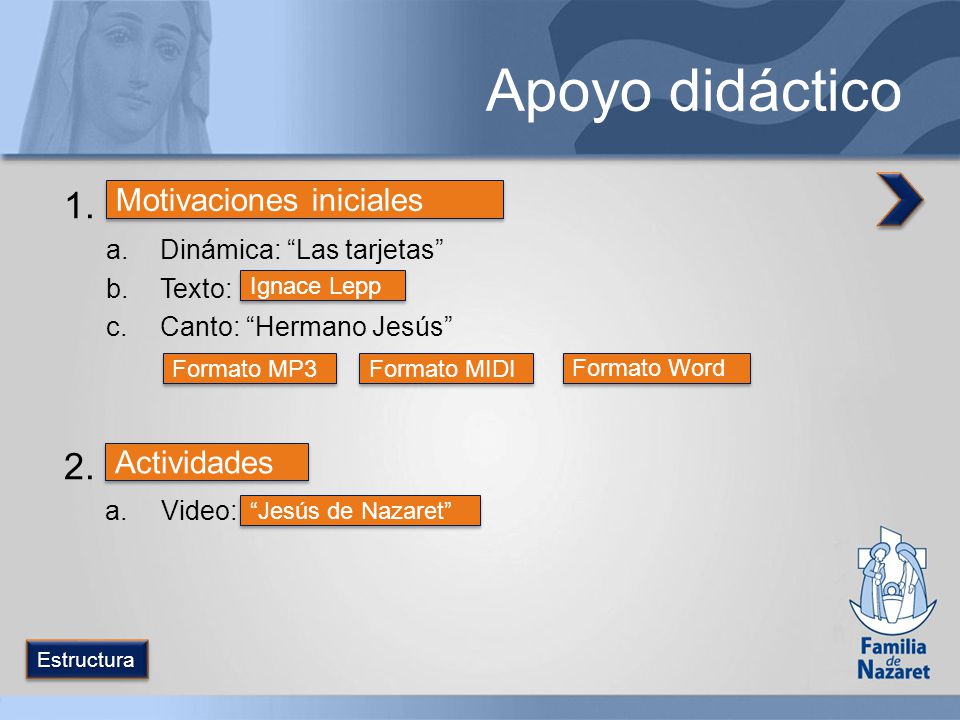 Apoyo didáctico

1. Motivaciones iniciales

a. Dinámica: “Las tarjetas”
b. Texto: Ignace Lepp
c. Canto: “Hermano Jesús”

Formato MP3 Formato MIDI Formato Word

2. Actividades

a. Video: “Jesús de Nazaret”

Estructura

Familia de Nazaret